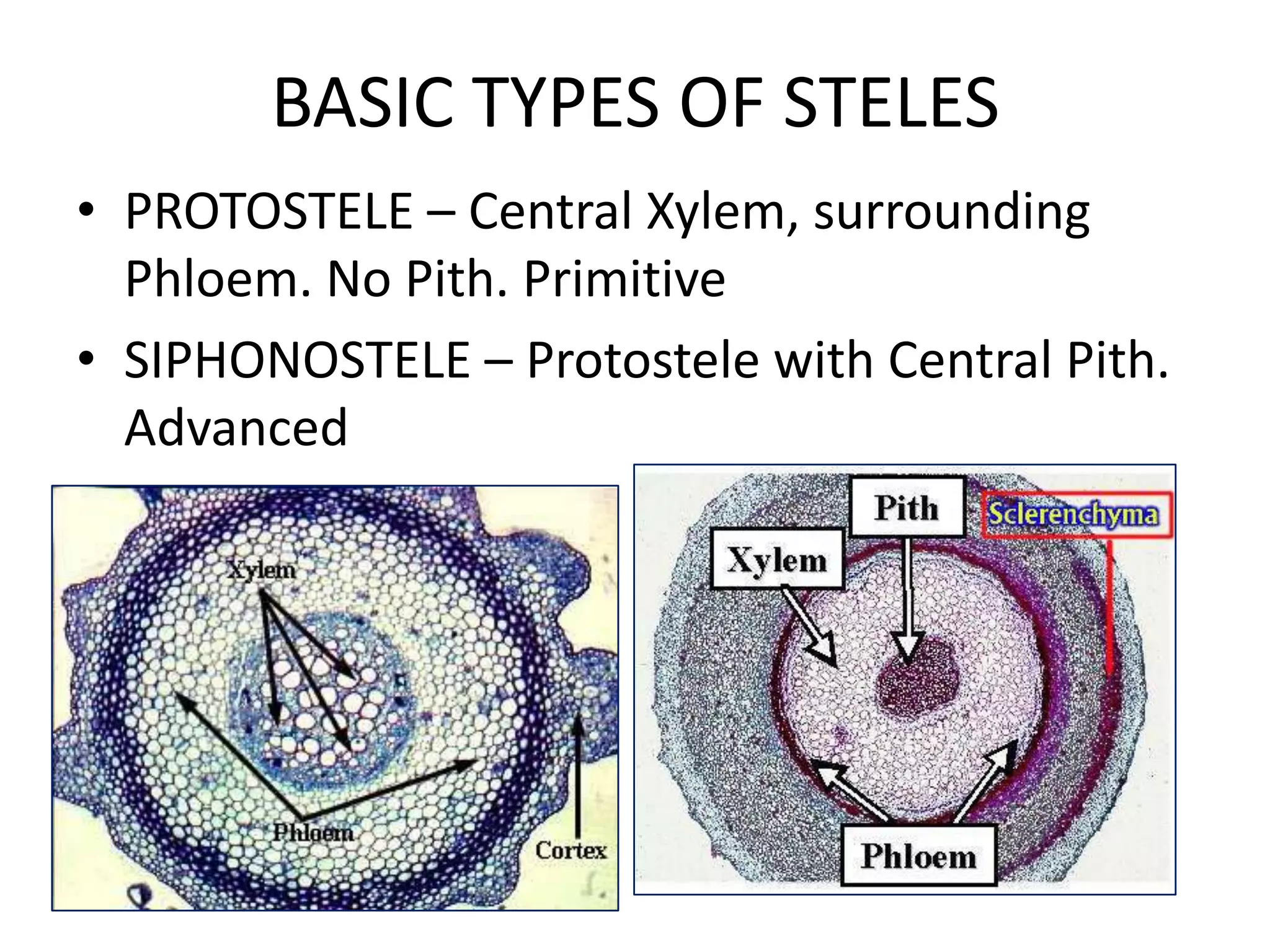 BASIC TYPES OF STELES

• PROTOSTELE – Central Xylem, surrounding Phloem. No Pith. Primitive

• SIPHONOSTELE – Protostele with Central Pith. Advanced

Xylem

Phloem

Cortex

Pith

Sclerenchyma

Xylem

Phloem